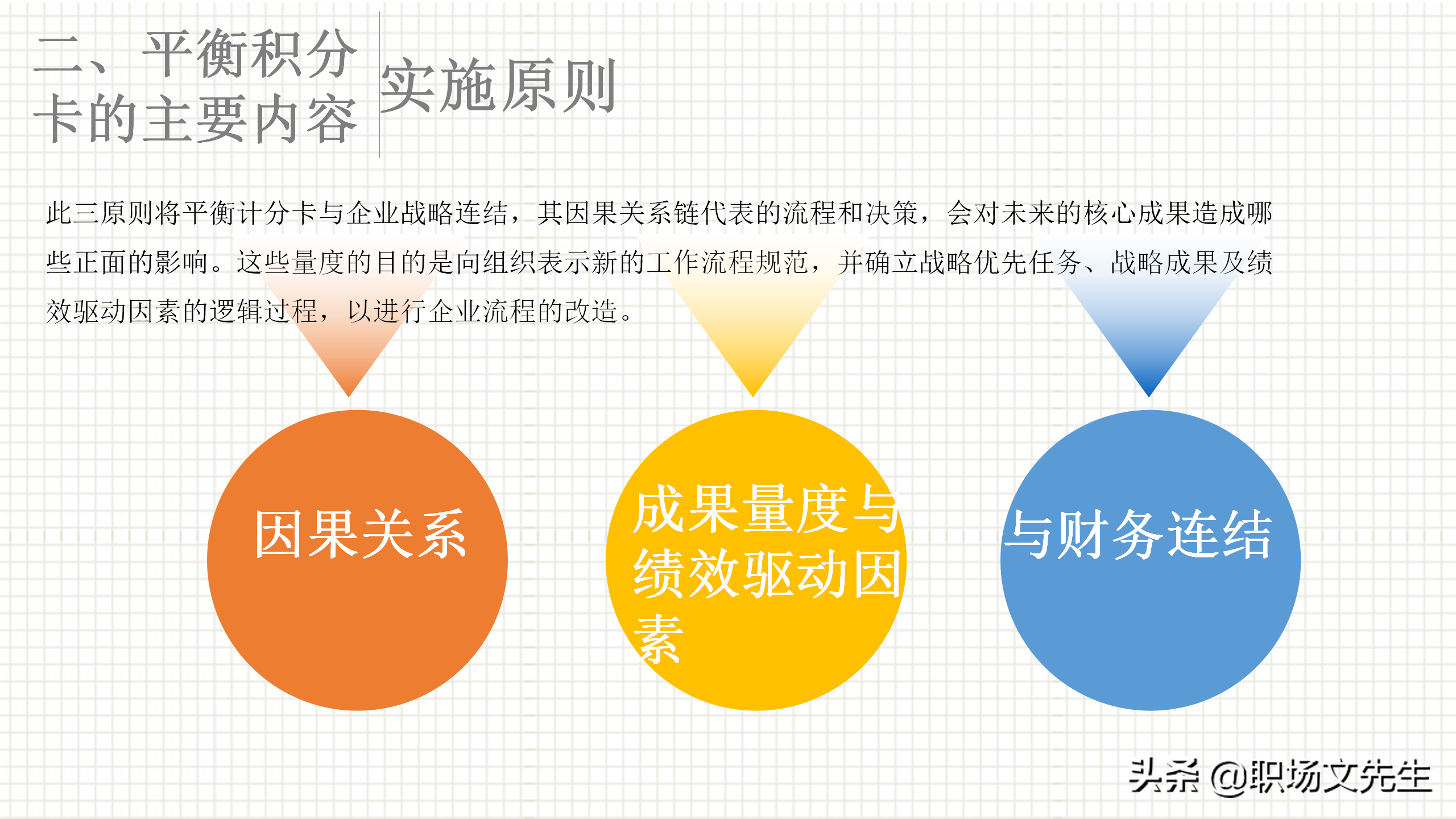 二、平衡积分卡的主要内容

实施原则

此三原则将平衡计分卡与企业战略连结，其因果关系链代表的流程和决策，会对未来的核心成果造成哪些正面的影响。这些量度的目的是向组织表示新的工作流程规范，并确立战略优先任务、战略成果及绩效驱动因素的逻辑过程，以进行企业流程的改造。

因果关系

成果量度与绩效驱动因素

与财务连结

头条 @职场文先生